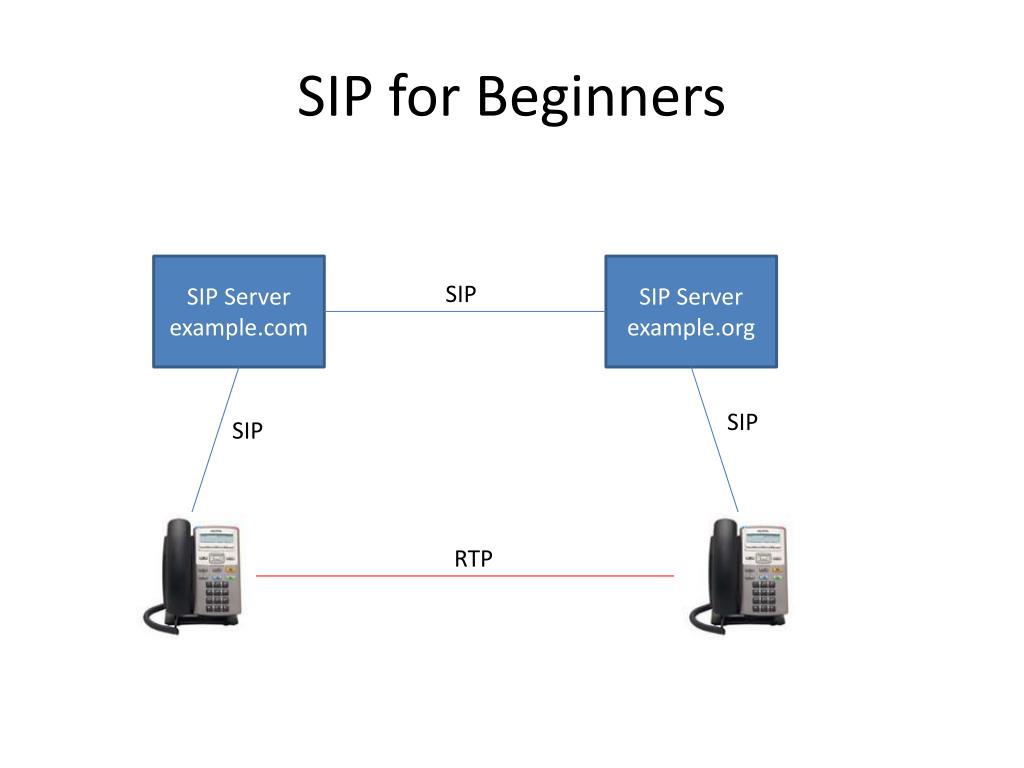 SIP for Beginners

SIP Server
example.com

SIP

SIP Server
example.org

SIP

SIP

RTP